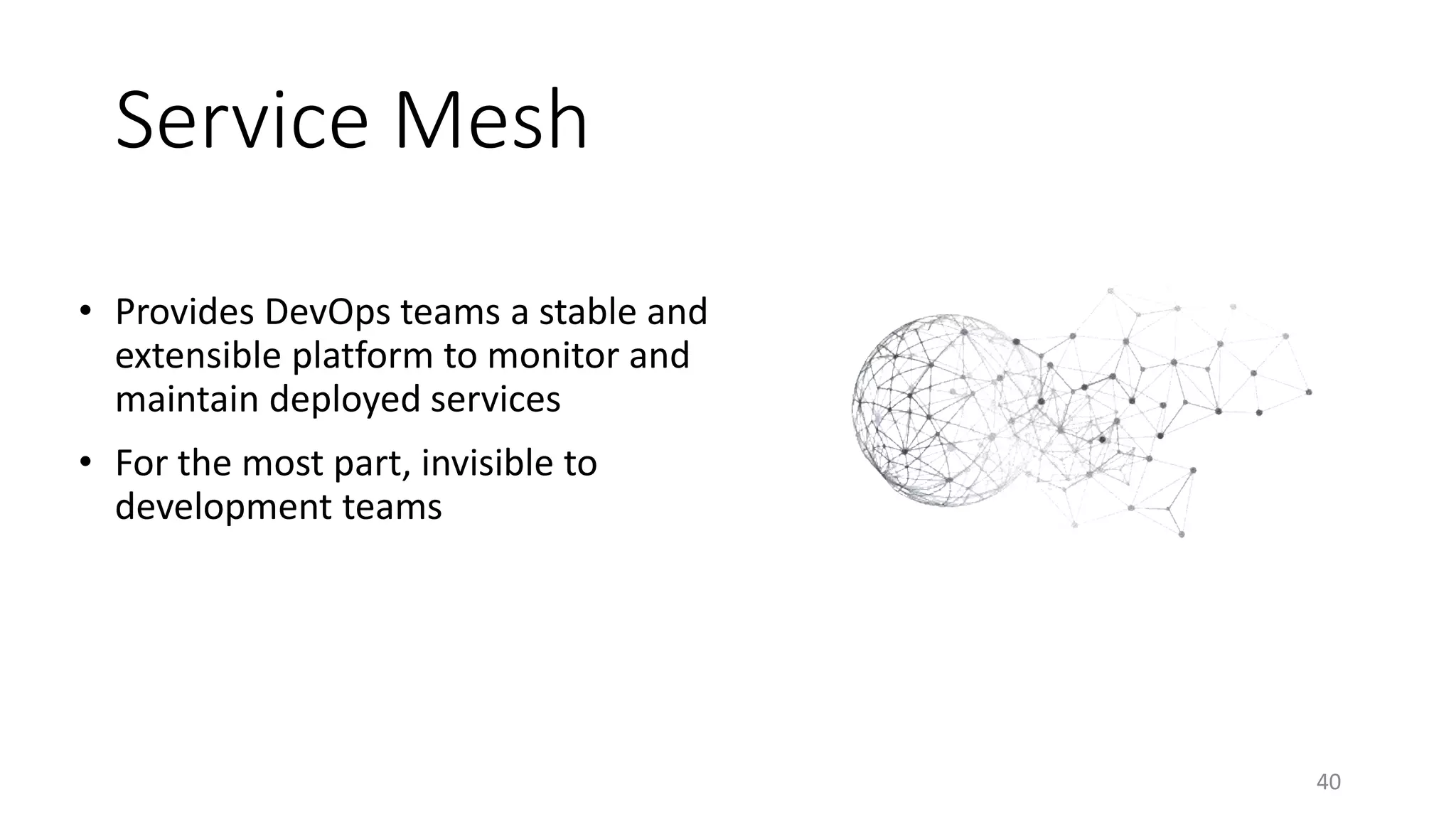 Service Mesh

• Provides DevOps teams a stable and extensible platform to monitor and maintain deployed services

• For the most part, invisible to development teams

40